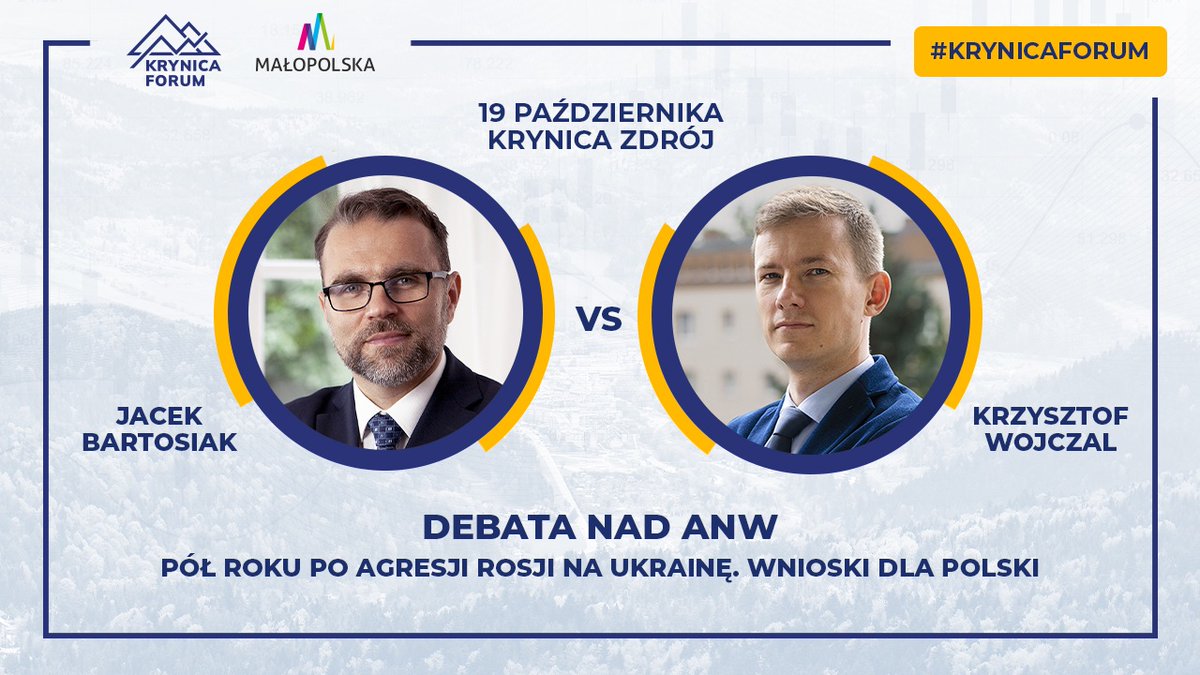 KRYNICA FORUM

MAŁOPOLSKA

#KRYNICAFORUM

19 PAŹDZIERNIKA
KRYNICA ZDRÓJ

JACEK BARTOSIAK

VS

KRZYSZTOF WOJCZAL

DEBATA NAD ANW

PÓŁ ROKU PO AGRESJI ROSJI NA UKRAINĘ. WNIOSKI DLA POLSKI